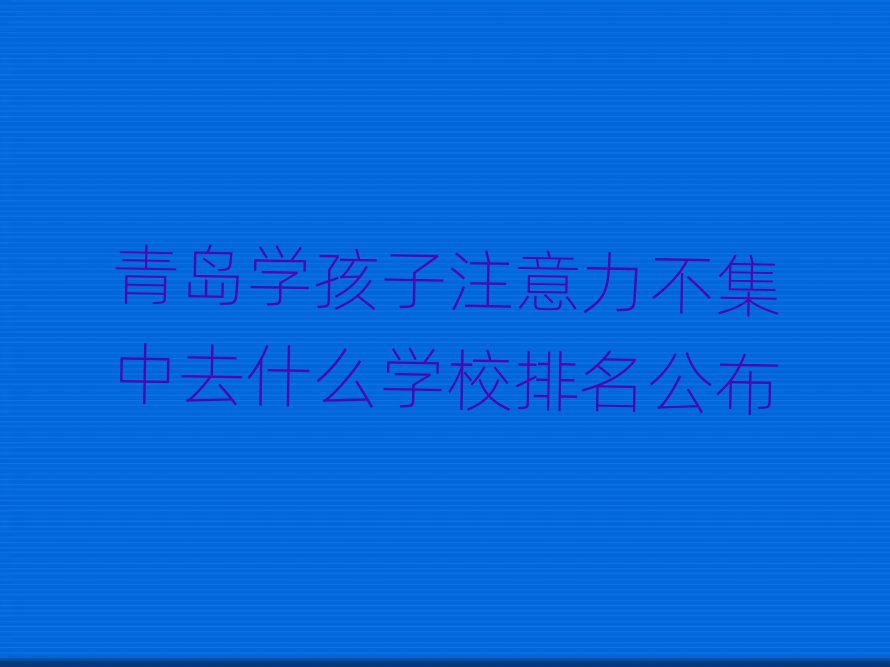 青岛学孩子注意力不集中去什么学校排名公布